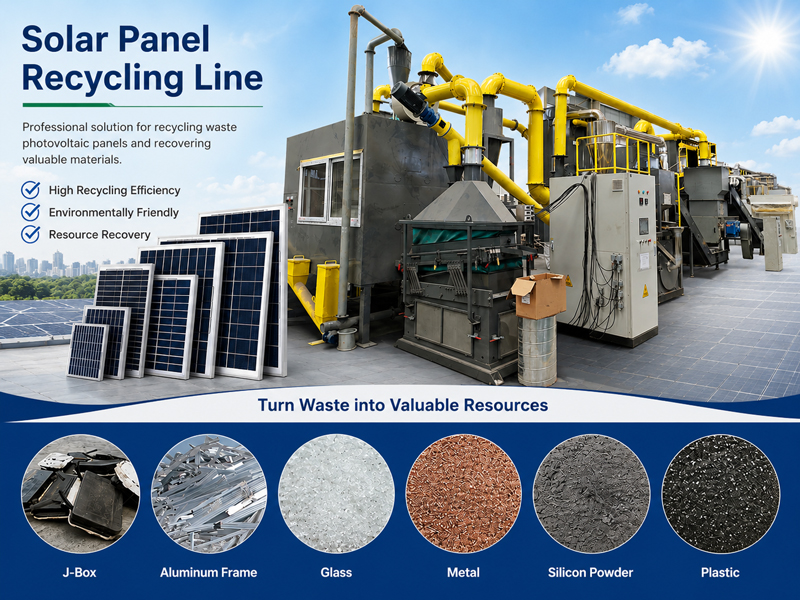 Solar Panel Recycling Line

Professional solution for recycling waste photovoltaic panels and recovering valuable materials.

High Recycling Efficiency
Environmentally Friendly
Resource Recovery

Turn Waste into Valuable Resources

J-Box
Aluminum Frame
Glass
Metal
Silicon Powder
Plastic